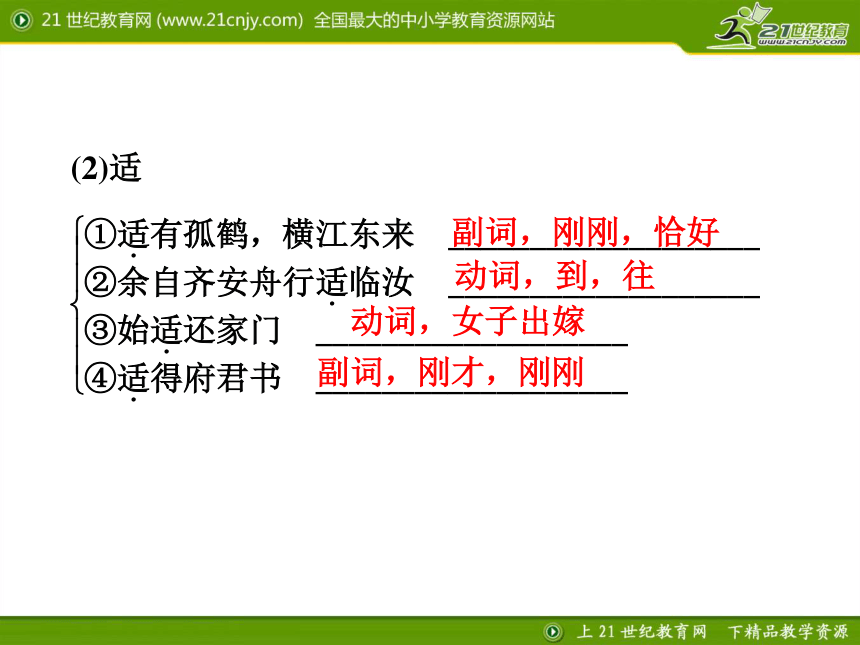 21 世纪教育网 (www.21cnjy.com) 全国最大的中小学教育资源网站

21世纪教育 www.21cnjy.com

(2)适

①适有孤鹤，横江东来 副词，刚刚，恰好
②余自齐安舟行适临汝 动词，到，往
③始适还家门 动词，女子出嫁
④适得府君书 副词，刚才，刚刚

上 21 世纪教育网 下精品教学资源